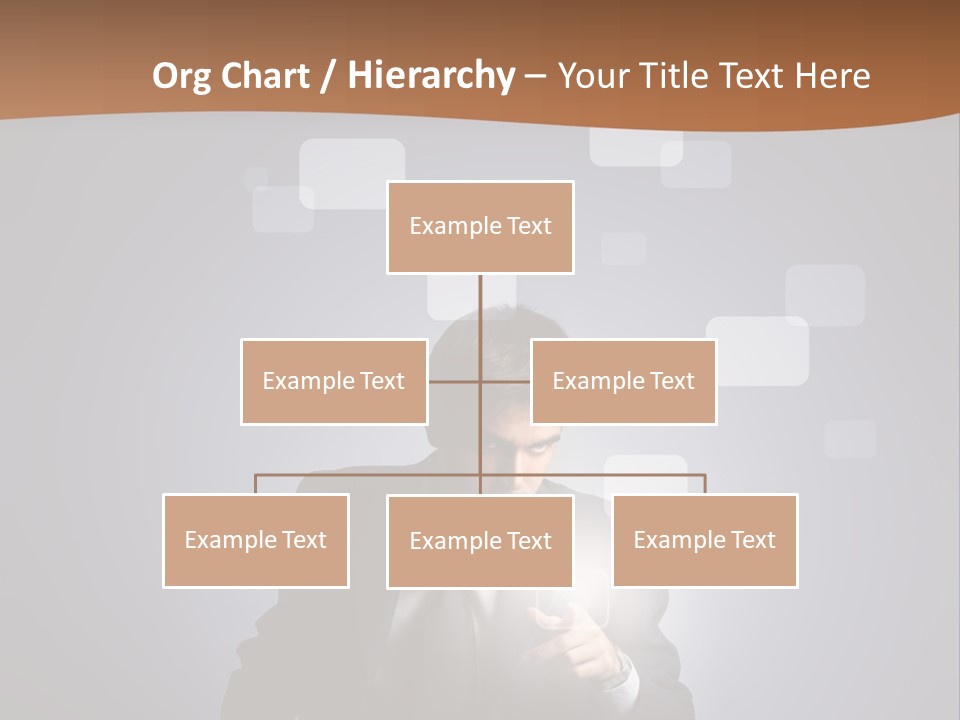 Org Chart / Hierarchy – Your Title Text Here

Example Text

Example Text

Example Text

Example Text

Example Text

Example Text